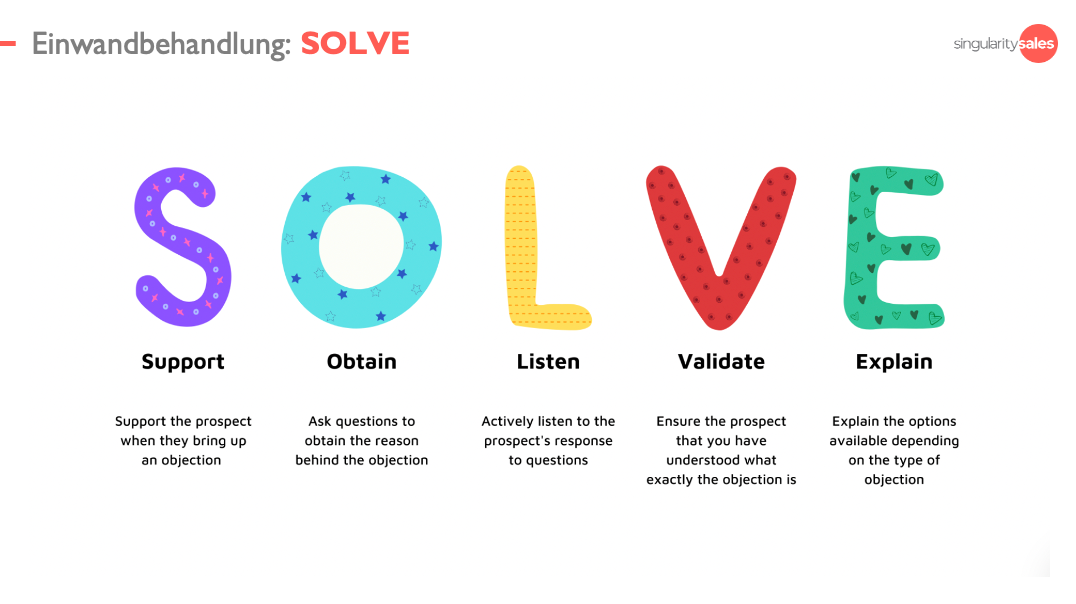 Einwandbehandlung: SOLVE

singularity sales

S O L V E

Support

Support the prospect when they bring up an objection

Obtain

Ask questions to obtain the reason behind the objection

Listen

Actively listen to the prospect's response to questions

Validate

Ensure the prospect that you have understood what exactly the objection is

Explain

Explain the options available depending on the type of objection